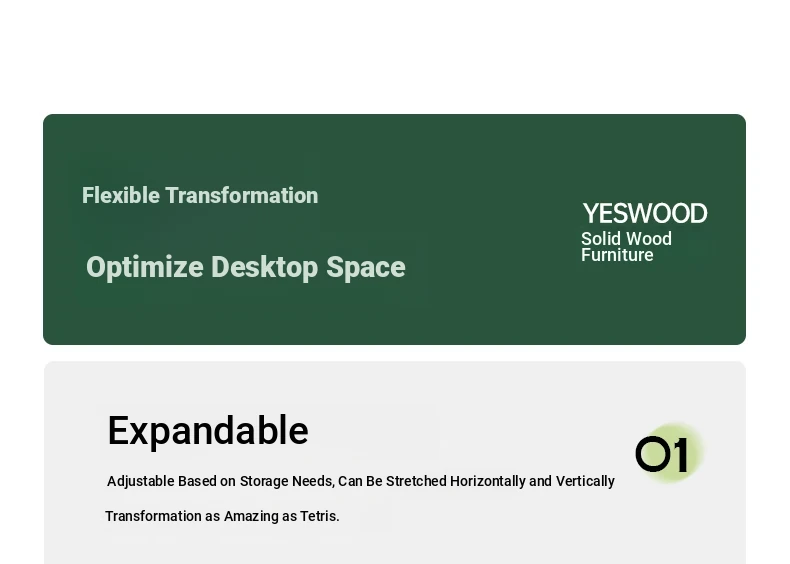 Flexible Transformation

Optimize Desktop Space

YESWOOD
Solid Wood
Furniture

Expandable

01

Adjustable Based on Storage Needs, Can Be Stretched Horizontally and Vertically

Transformation as Amazing as Tetris.